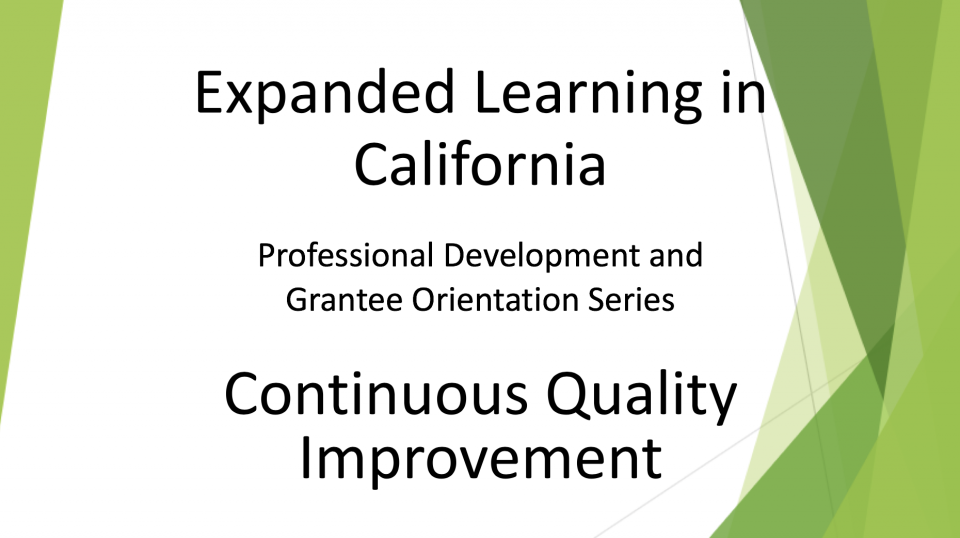 Expanded Learning in California

Professional Development and Grantee Orientation Series

Continuous Quality Improvement